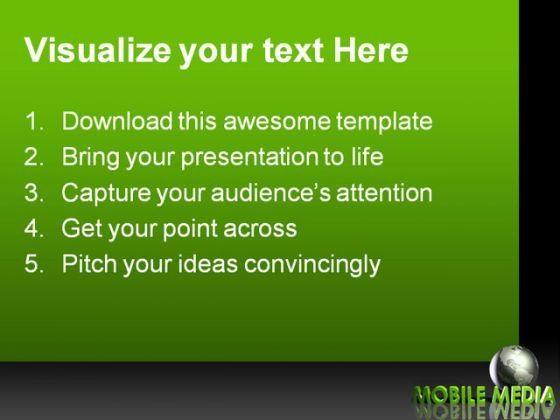 Visualize your text Here

1. Download this awesome template
2. Bring your presentation to life
3. Capture your audience's attention
4. Get your point across
5. Pitch your ideas convincingly

MOBILE MEDIA